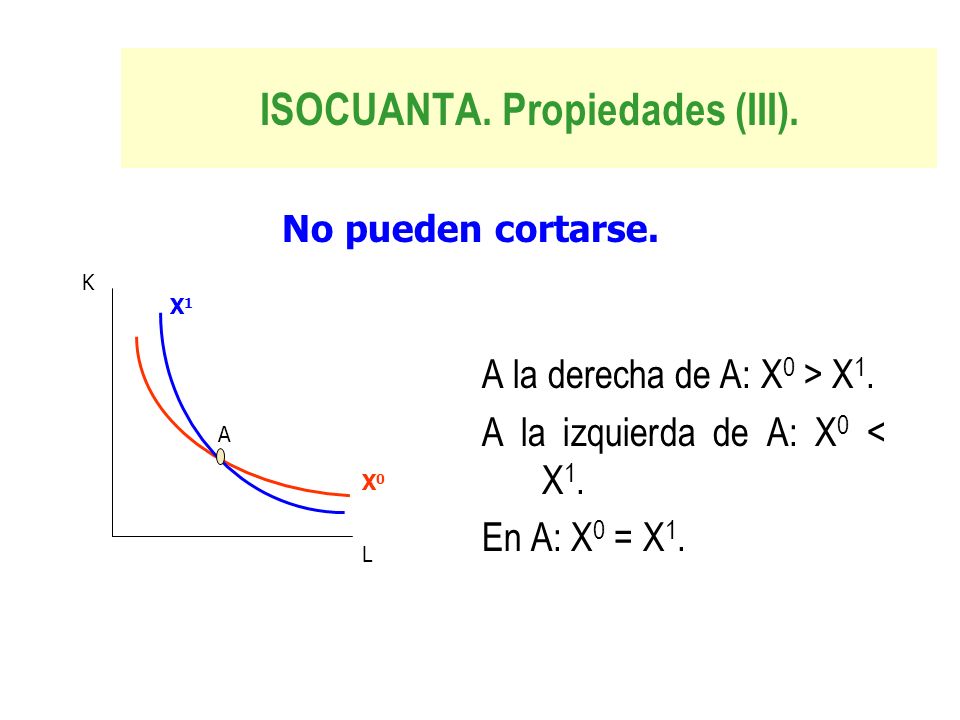 ISOCUANTA. Propiedades (III).

No pueden cortarse.

K

$X^1$

A

$X^0$

L

A la derecha de A: $X^0 > X^1$.

A la izquierda de A: $X^0 < X^1$.

En A: $X^0 = X^1$.